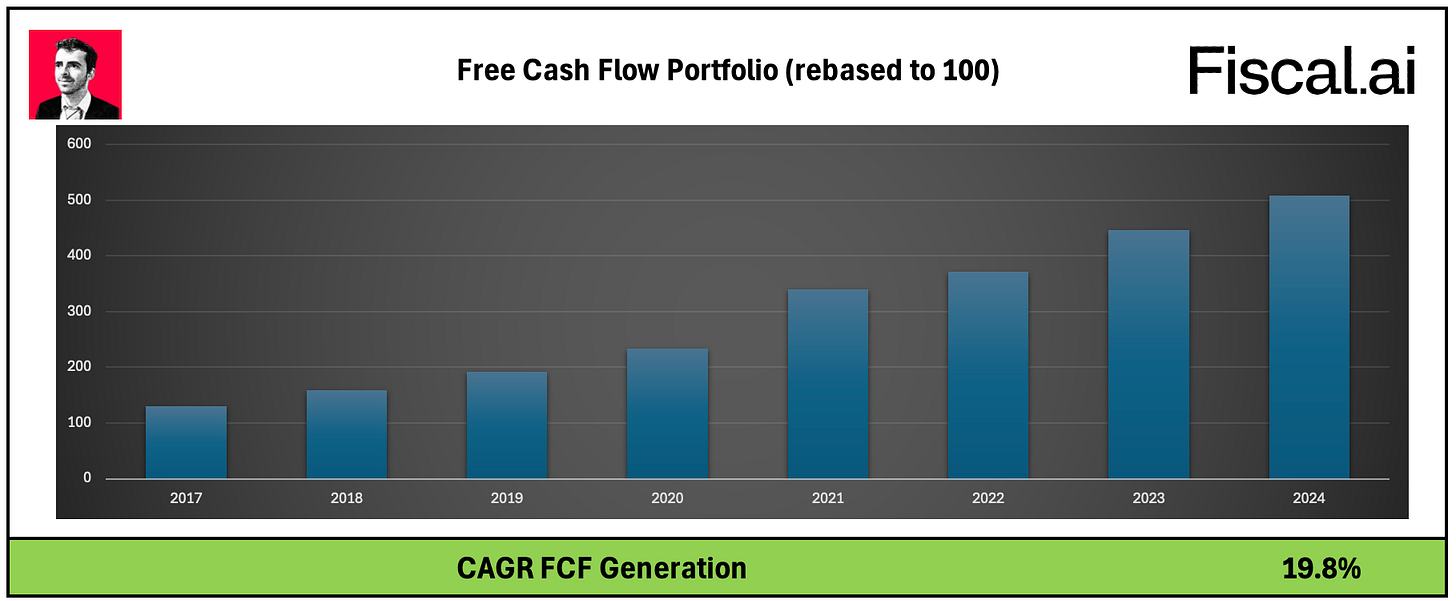 Free Cash Flow Portfolio (rebased to 100)

Fiscal.ai

600
500
400
300
200
100
0

2017 2018 2019 2020 2021 2022 2023 2024

CAGR FCF Generation 19.8%